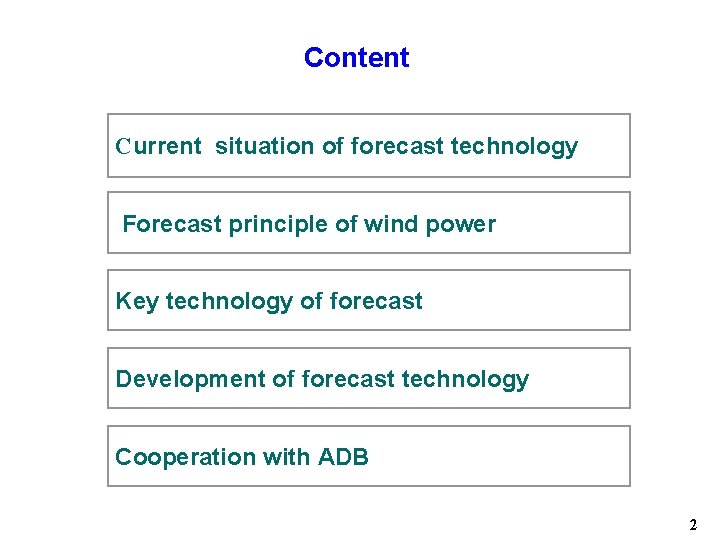 Content

Current situation of forecast technology

Forecast principle of wind power

Key technology of forecast

Development of forecast technology

Cooperation with ADB

2